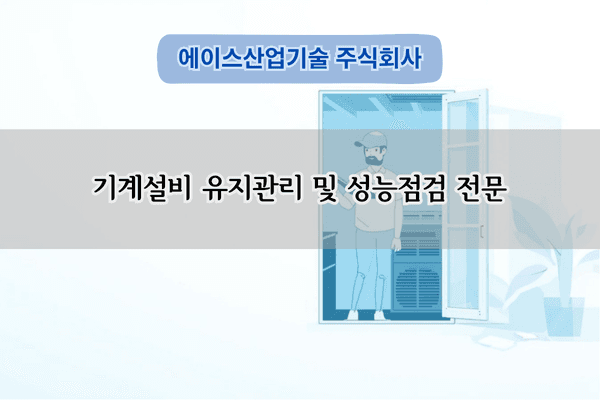 에이스산업기술 주식회사

기계설비 유지관리 및 성능점검 전문